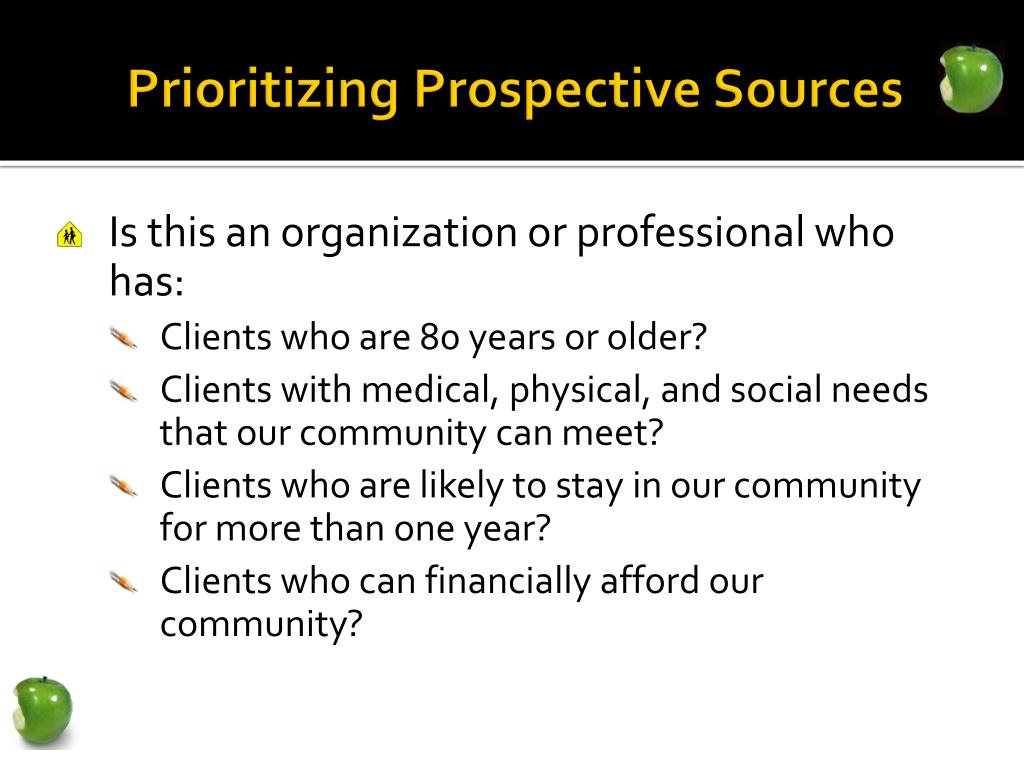 Prioritizing Prospective Sources

Is this an organization or professional who has:

Clients who are 80 years or older?

Clients with medical, physical, and social needs that our community can meet?

Clients who are likely to stay in our community for more than one year?

Clients who can financially afford our community?